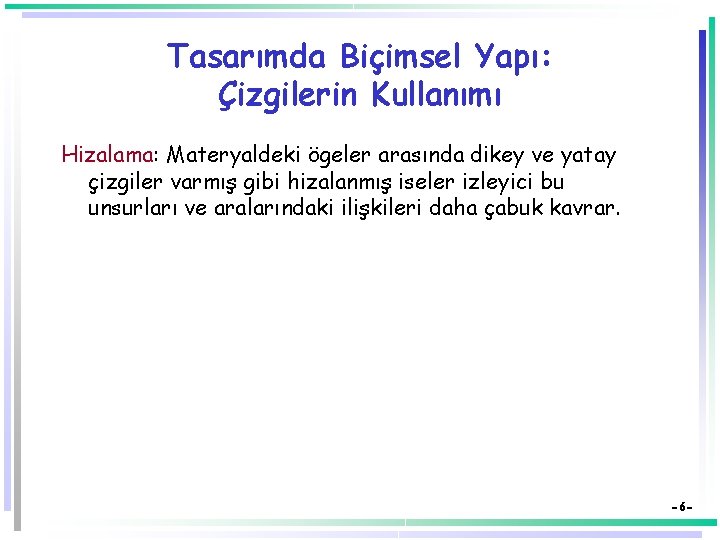 Tasarımda Biçimsel Yapı: Çizgilerin Kullanımı

Hizalama: Materyaldeki ögeler arasında dikey ve yatay çizgiler varmış gibi hizalanmış iseler izleyici bu unsurları ve aralarındaki ilişkileri daha çabuk kavrar.

-6-